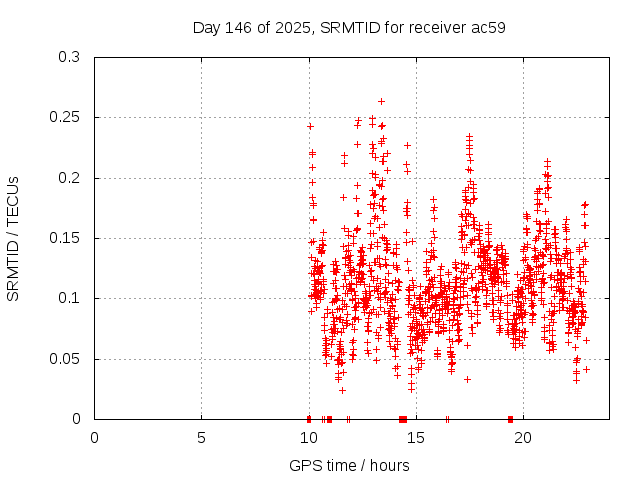 Day 146 of 2025, SRMTID for receiver ac59

SRMTID / TECUs

0.3
0.25
0.2
0.15
0.1
0.05
0

0
5
10
15
20

GPS time / hours